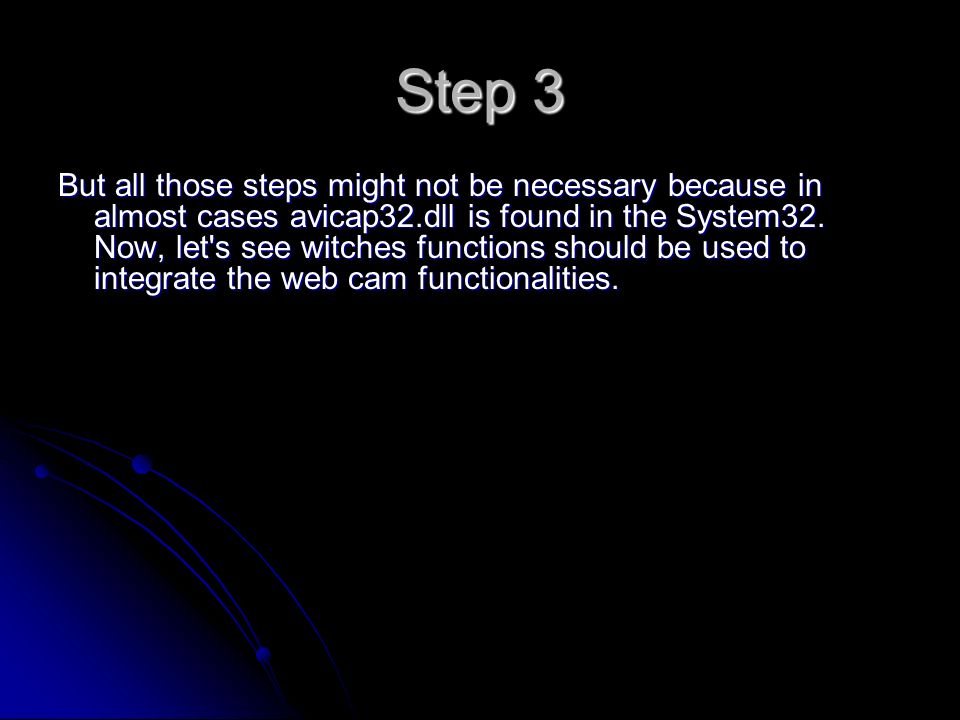 Step 3

But all those steps might not be necessary because in almost cases avicap32.dll is found in the System32. Now, let's see witches functions should be used to integrate the web cam functionalities.